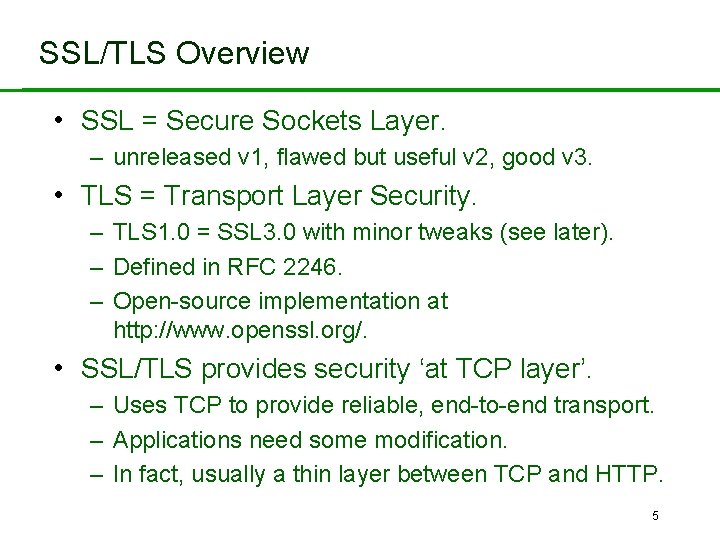 SSL/TLS Overview

• SSL = Secure Sockets Layer.
– unreleased v1, flawed but useful v2, good v3.

• TLS = Transport Layer Security.
– TLS1.0 = SSL3.0 with minor tweaks (see later).
– Defined in RFC 2246.
– Open-source implementation at http://www.openssl.org/.

• SSL/TLS provides security ‘at TCP layer’.
– Uses TCP to provide reliable, end-to-end transport.
– Applications need some modification.
– In fact, usually a thin layer between TCP and HTTP.

5